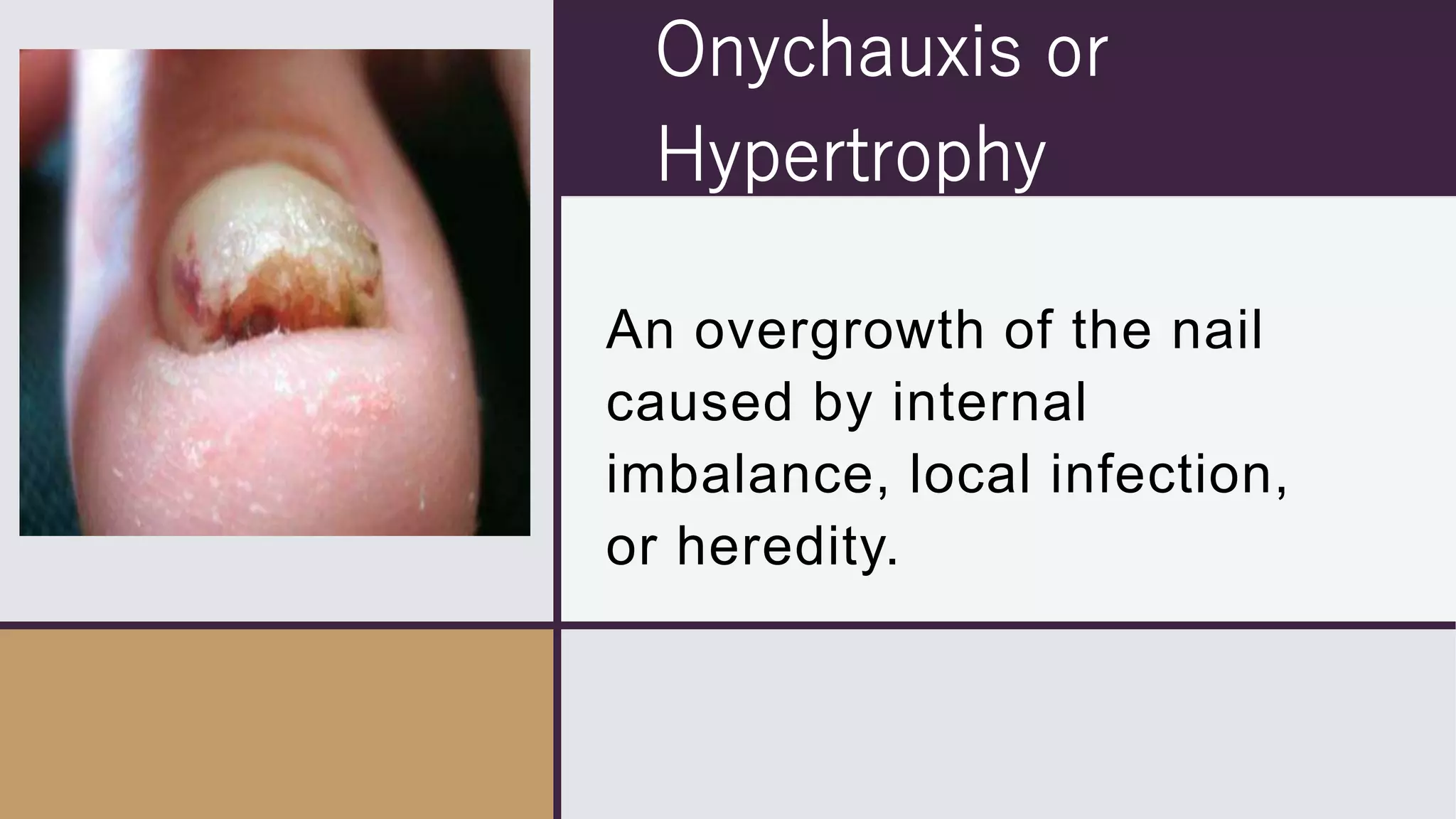 Onychauxis or Hypertrophy

An overgrowth of the nail caused by internal imbalance, local infection, or heredity.